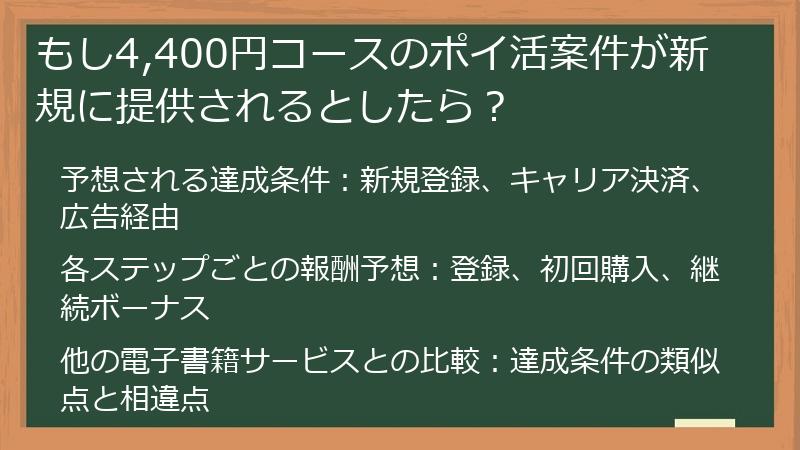 もし4,400円コースのポイ活案件が新規に提供されるとしたら？

予想される達成条件：新規登録、キャリア決済、広告経由

各ステップごとの報酬予想：登録、初回購入、継続ボーナス

他の電子書籍サービスとの比較：達成条件の類似点と相違点